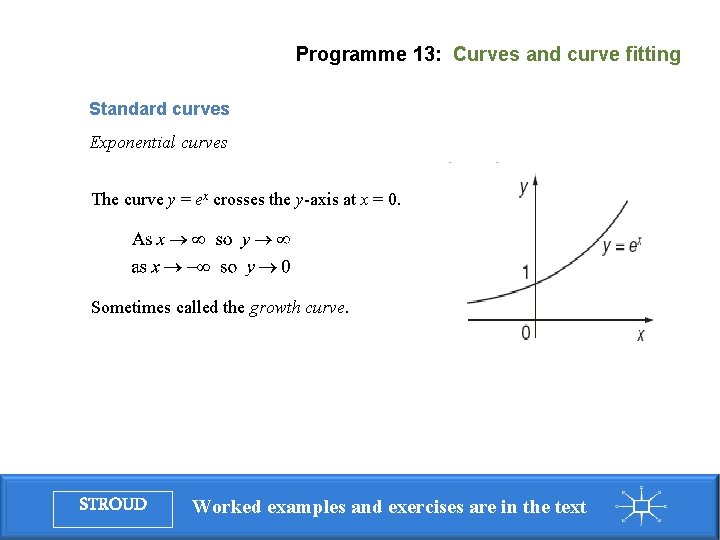 Programme 13: Curves and curve fitting

Standard curves

Exponential curves

The curve $y = e^x$ crosses the $y$-axis at $x = 0$.

As $x \to \infty$ so $y \to \infty$
as $x \to -\infty$ so $y \to 0$

Sometimes called the growth curve.

$y$
$y = e^x$
1
0
$x$

STROUD

Worked examples and exercises are in the text